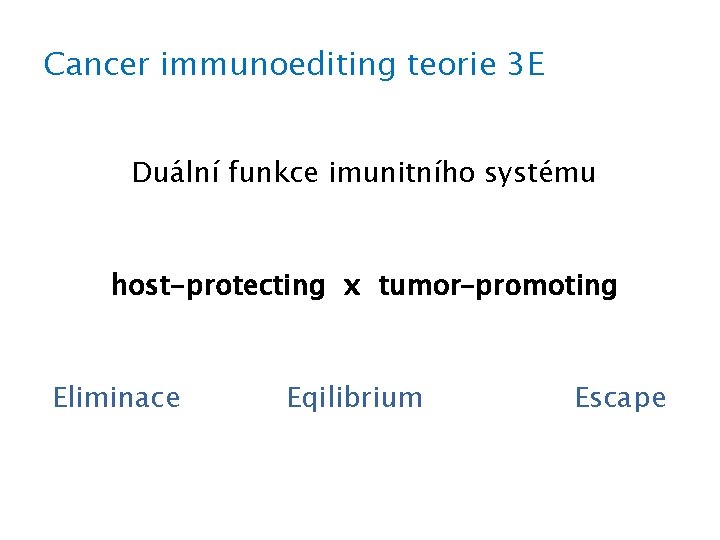 Cancer immunoediting teorie 3E

Duální funkce imunitního systému

host-protecting x tumor-promoting

Eliminace Eqilibrium Escape